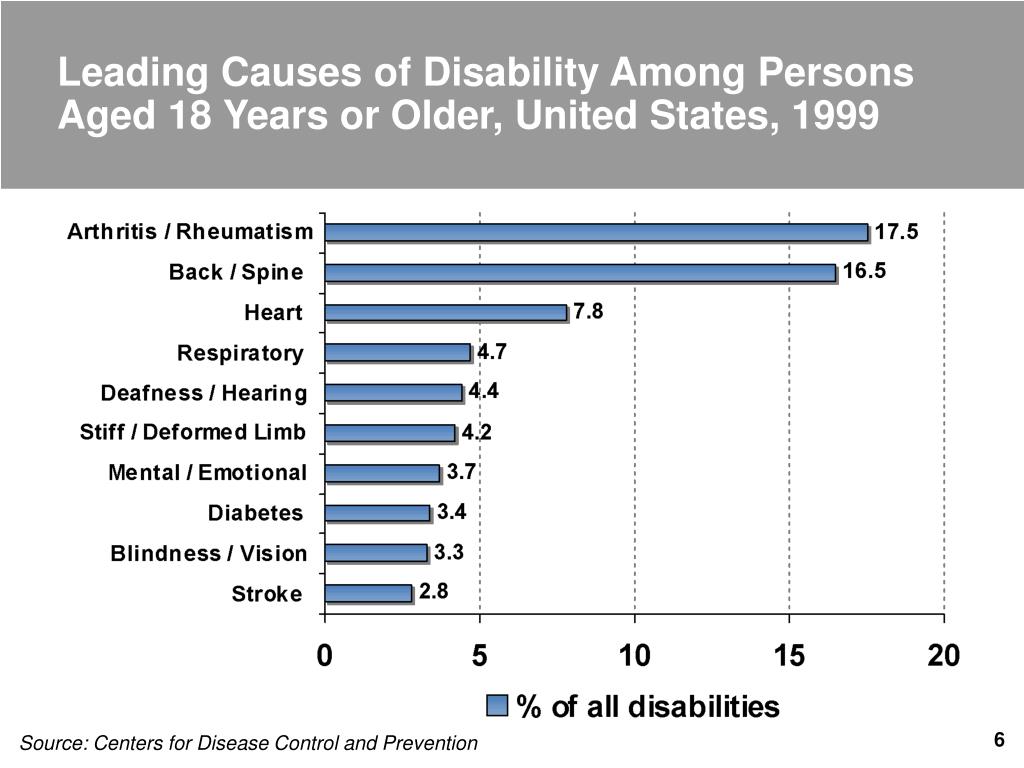 Leading Causes of Disability Among Persons Aged 18 Years or Older, United States, 1999

Arthritis / Rheumatism 17.5
Back / Spine 16.5
Heart 7.8
Respiratory 4.7
Deafness / Hearing 4.4
Stiff / Deformed Limb 4.2
Mental / Emotional 3.7
Diabetes 3.4
Blindness / Vision 3.3
Stroke 2.8

0 5 10 15 20

% of all disabilities

Source: Centers for Disease Control and Prevention

6